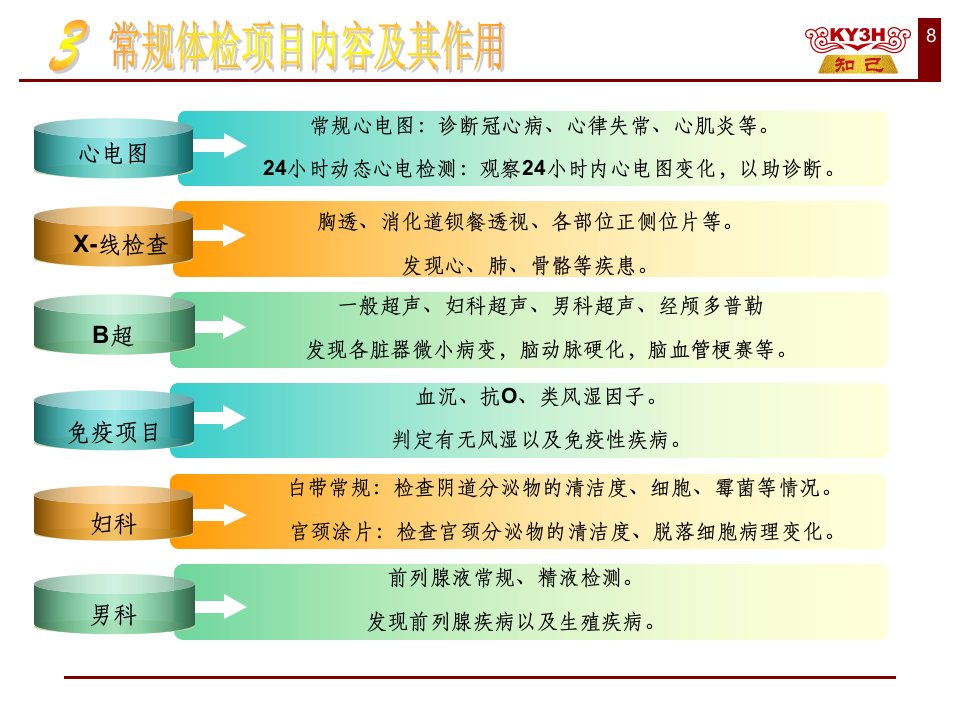 3 常规体检项目内容及其作用

KY3H 知己

8

心电图

常规心电图：诊断冠心病、心律失常、心肌炎等。

24小时动态心电检测：观察24小时内心电图变化，以助诊断。

X-线检查

胸透、消化道钡餐透视、各部位正侧位片等。

发现心、肺、骨骼等疾患。

B超

一般超声、妇科超声、男科超声、经颅多普勒

发现各脏器微小病变，脑动脉硬化，脑血管梗赛等。

免疫项目

血沉、抗O、类风湿因子。

判定有无风湿以及免疫性疾病。

妇科

白带常规：检查阴道分泌物的清洁度、细胞、霉菌等情况。

宫颈涂片：检查宫颈分泌物的清洁度、脱落细胞病理变化。

男科

前列腺液常规、精液检测。

发现前列腺疾病以及生殖疾病。